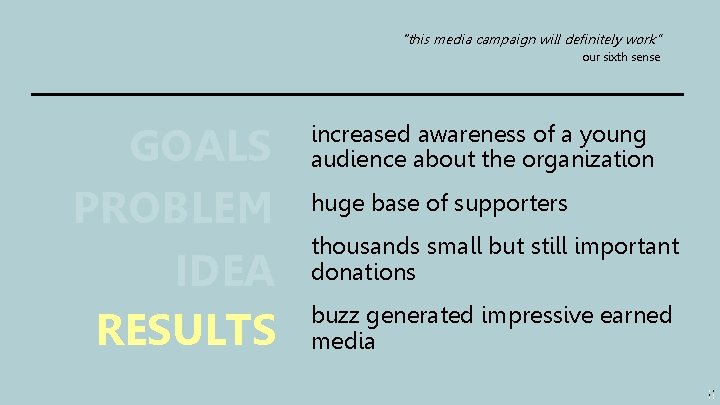 "this media campaign will definitely work"
our sixth sense

GOALS
PROBLEM
IDEA
RESULTS

increased awareness of a young audience about the organization

huge base of supporters

thousands small but still important donations

buzz generated impressive earned media